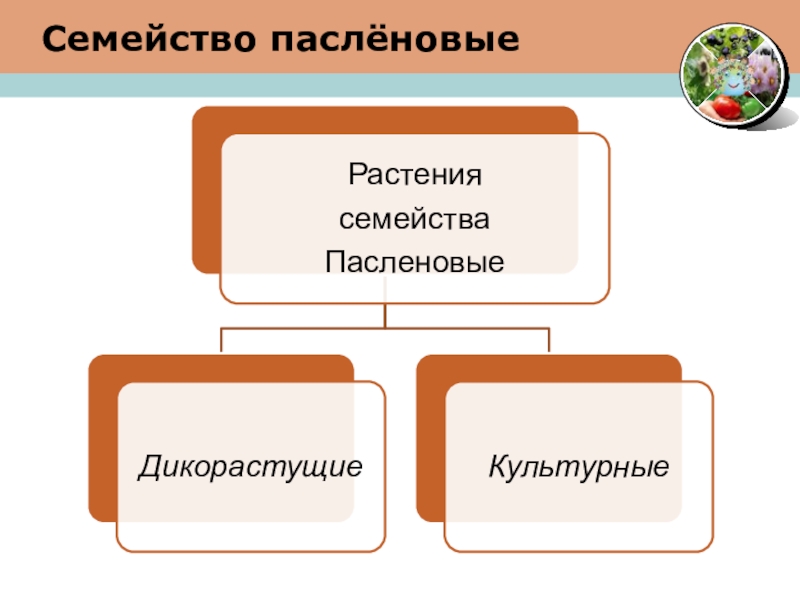 Семейство паслёновые

Растения семейства Пасленовые

Дикорастущие

Культурные